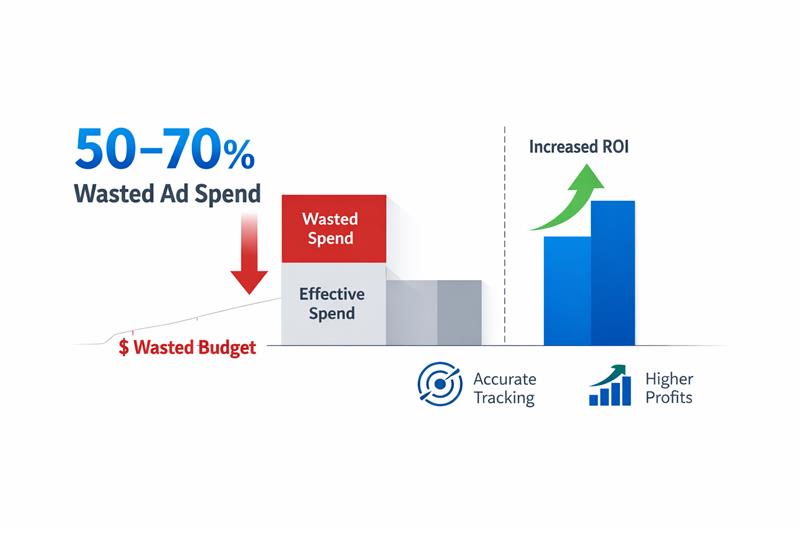 50–70%
Wasted Ad Spend

Wasted Spend

Effective Spend

$ Wasted Budget

Increased ROI

Accurate Tracking

Higher Profits